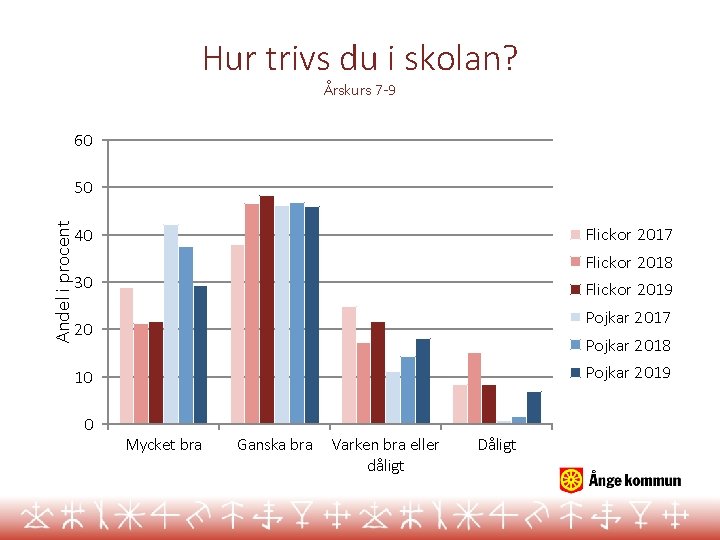 Hur trivs du i skolan?
Årskurs 7-9

Andel i procent

60
50
40
30
20
10
0

Mycket bra
Ganska bra
Varken bra eller dåligt
Dåligt

Flickor 2017
Flickor 2018
Flickor 2019
Pojkar 2017
Pojkar 2018
Pojkar 2019

Ånge kommun